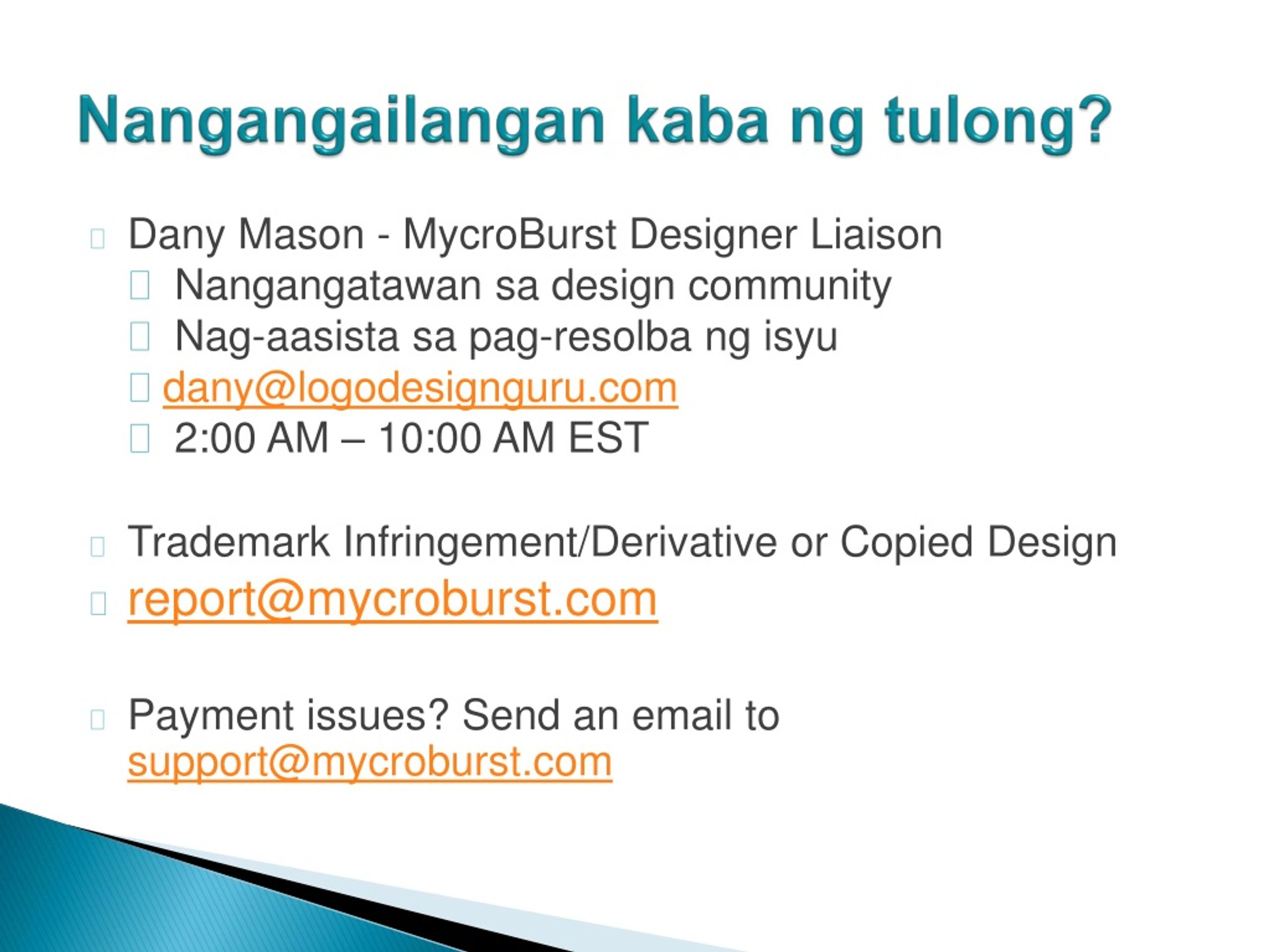 Nangangailangan kaba ng tulong?

Dany Mason - MycroBurst Designer Liaison

Nangangatawan sa design community

Nag-aasista sa pag-resolba ng isyu

dany@logodesignguru.com

2:00 AM – 10:00 AM EST

Trademark Infringement/Derivative or Copied Design

report@mycroburst.com

Payment issues? Send an email to support@mycroburst.com